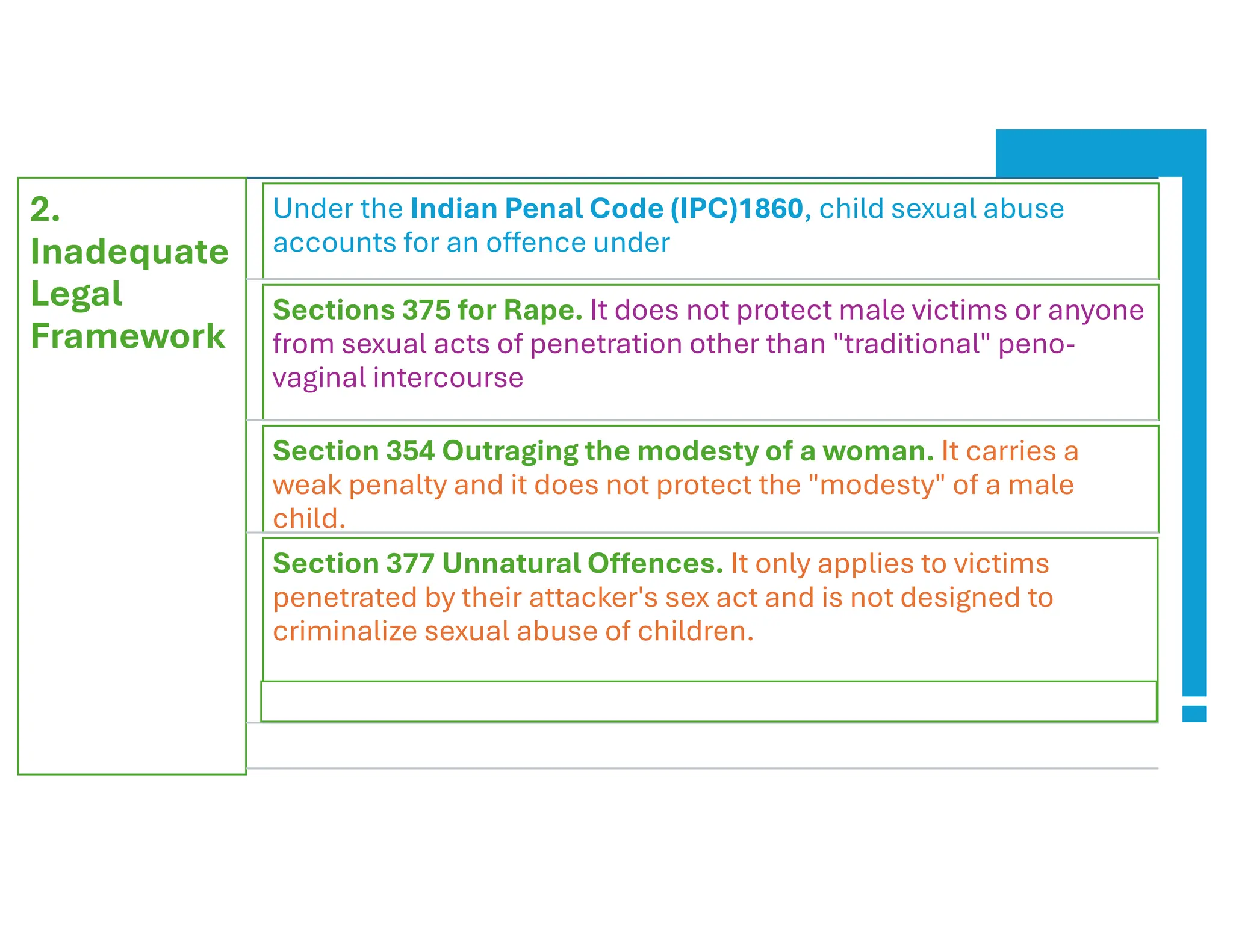 2. Inadequate Legal Framework

Under the Indian Penal Code (IPC)1860, child sexual abuse accounts for an offence under

Sections 375 for Rape. It does not protect male victims or anyone from sexual acts of penetration other than "traditional" peno-vaginal intercourse

Section 354 Outraging the modesty of a woman. It carries a weak penalty and it does not protect the "modesty" of a male child.

Section 377 Unnatural Offences. It only applies to victims penetrated by their attacker's sex act and is not designed to criminalize sexual abuse of children.